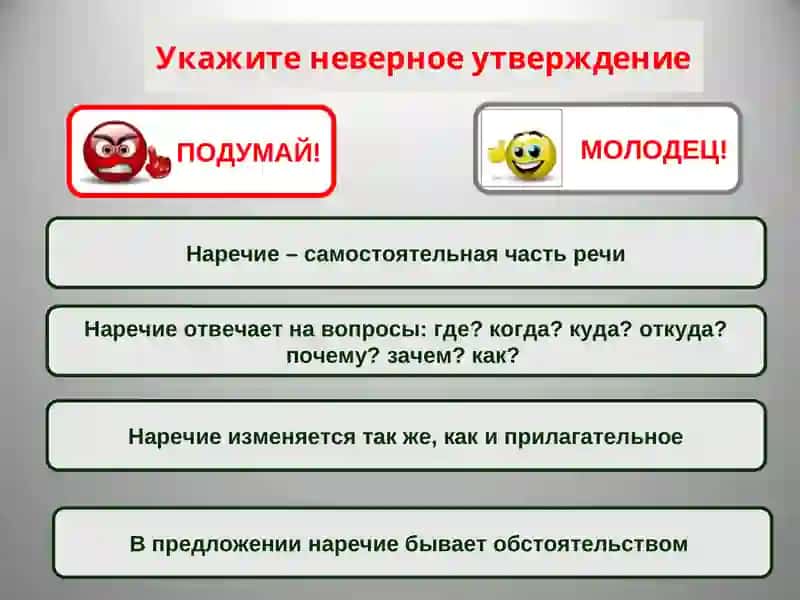 Укажите неверное утверждение

ПОДУМАЙ!

МОЛОДЕЦ!

Наречие – самостоятельная часть речи

Наречие отвечает на вопросы: где? когда? куда? откуда? почему? зачем? как?

Наречие изменяется так же, как и прилагательное

В предложении наречие бывает обстоятельством